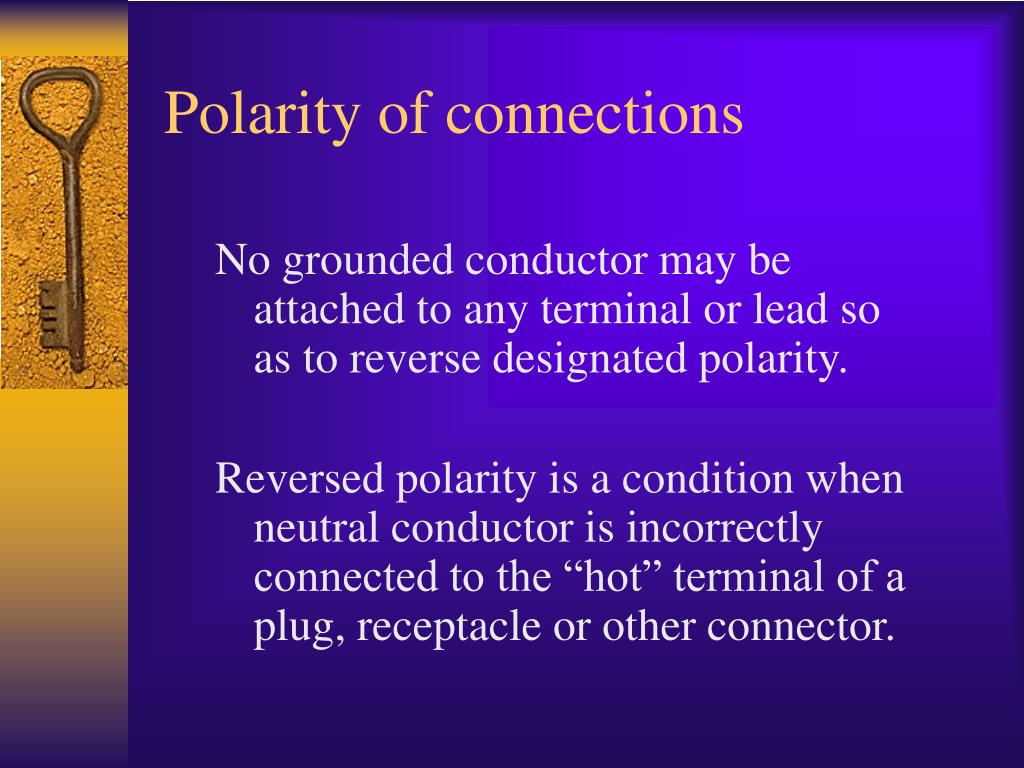 Polarity of connections

No grounded conductor may be attached to any terminal or lead so as to reverse designated polarity.

Reversed polarity is a condition when neutral conductor is incorrectly connected to the “hot” terminal of a plug, receptacle or other connector.